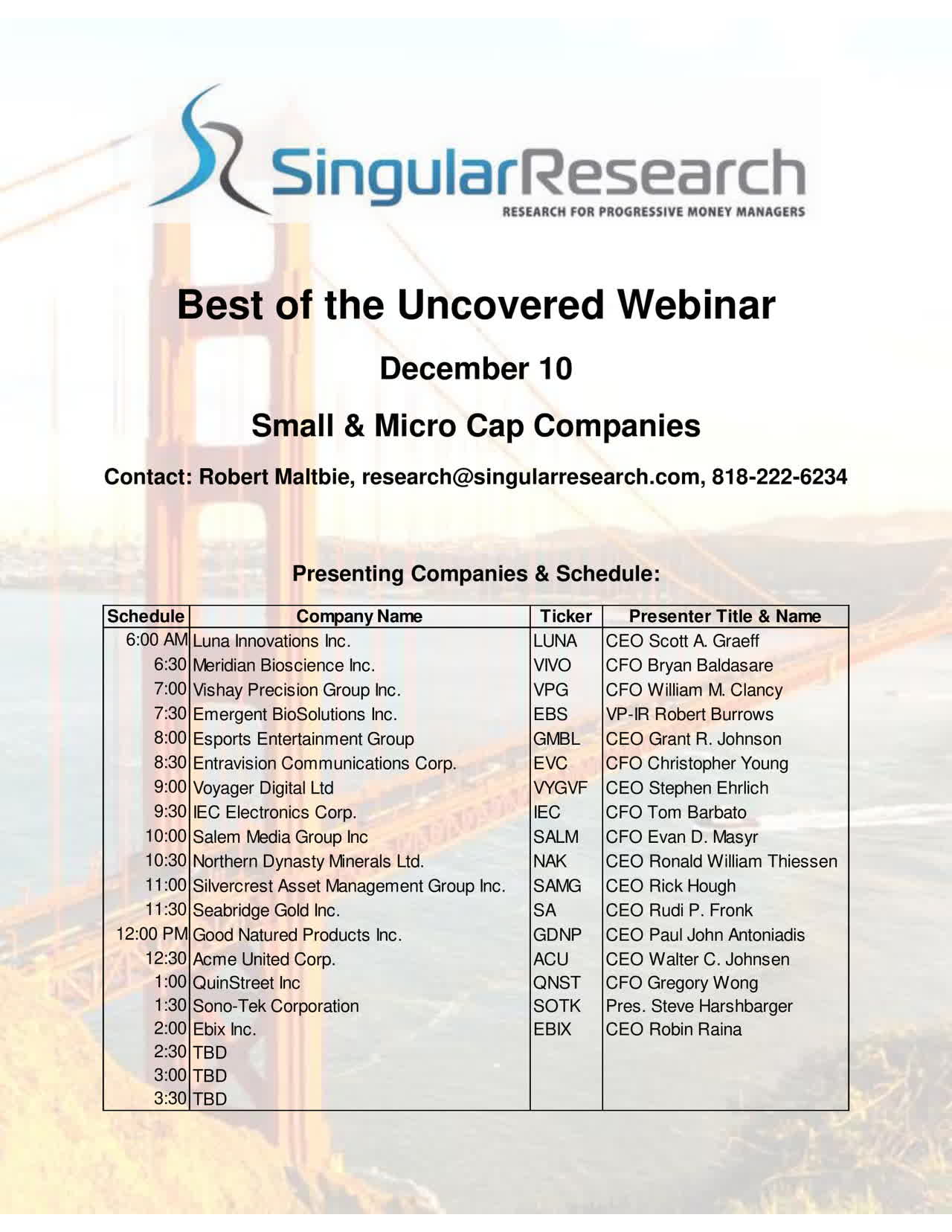 SingularResearch
RESEARCH FOR PROGRESSIVE MONEY MANAGERS

Best of the Uncovered Webinar

December 10

Small & Micro Cap Companies

Contact: Robert Maltbie, research@singularresearch.com, 818-222-6234

Presenting Companies & Schedule:

| Schedule | Company Name | Ticker | Presenter Title & Name |
|---|---|---|---|
| 6:00 AM | Luna Innovations Inc. | LUNA | CEO Scott A. Graeff |
| 6:30 | Meridian Bioscience Inc. | VIVO | CFO Bryan Baldasare |
| 7:00 | Vishay Precision Group Inc. | VPG | CFO William M. Clancy |
| 7:30 | Emergent BioSolutions Inc. | EBS | VP-IR Robert Burrows |
| 8:00 | Esports Entertainment Group | GMBL | CEO Grant R. Johnson |
| 8:30 | Entravision Communications Corp. | EVC | CFO Christopher Young |
| 9:00 | Voyager Digital Ltd | VYGVF | CEO Stephen Ehrlich |
| 9:30 | IEC Electronics Corp. | IEC | CFO Tom Barbato |
| 10:00 | Salem Media Group Inc | SALM | CFO Evan D. Masyr |
| 10:30 | Northern Dynasty Minerals Ltd. | NAK | CEO Ronald William Thiessen |
| 11:00 | Silvercrest Asset Management Group Inc. | SAMG | CEO Rick Hough |
| 11:30 | Seabridge Gold Inc. | SA | CEO Rudi P. Fronk |
| 12:00 PM | Good Natured Products Inc. | GDNP | CEO Paul John Antoniadis |
| 12:30 | Acme United Corp. | ACU | CEO Walter C. Johnsen |
| 1:00 | QuinStreet Inc | QNST | CFO Gregory Wong |
| 1:30 | Sono-Tek Corporation | SOTK | Pres. Steve Harshbarger |
| 2:00 | Ebix Inc. | EBIX | CEO Robin Raina |
| 2:30 | TBD | | |
| 3:00 | TBD | | |
| 3:30 | TBD | | |